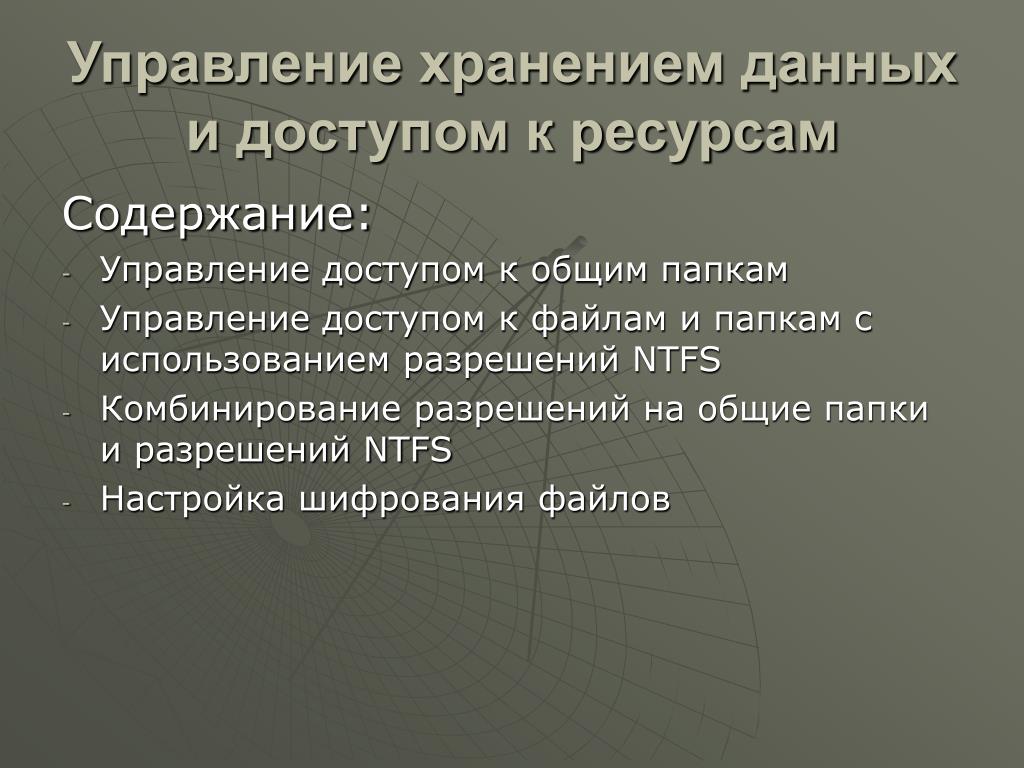 Управление хранением данных и доступом к ресурсам

Содержание:

- Управление доступом к общим папкам
- Управление доступом к файлам и папкам с использованием разрешений NTFS
- Комбинирование разрешений на общие папки и разрешений NTFS
- Настройка шифрования файлов